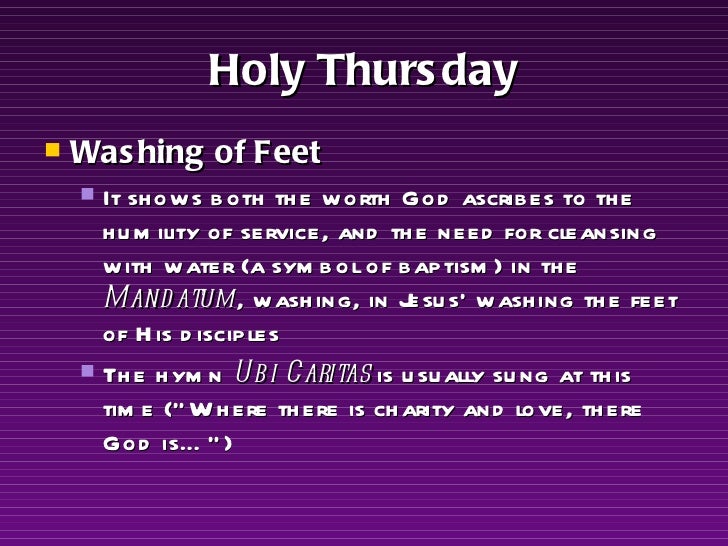 Holy Thursday

Washing of Feet

It shows both the worth God ascribes to the humility of service, and the need for cleansing with water (a symbol of baptism) in the Mandatum, washing, in Jesus' washing the feet of His disciples

The hymn Ubi Caritas is usually sung at this time ("Where there is charity and love, there God is...")